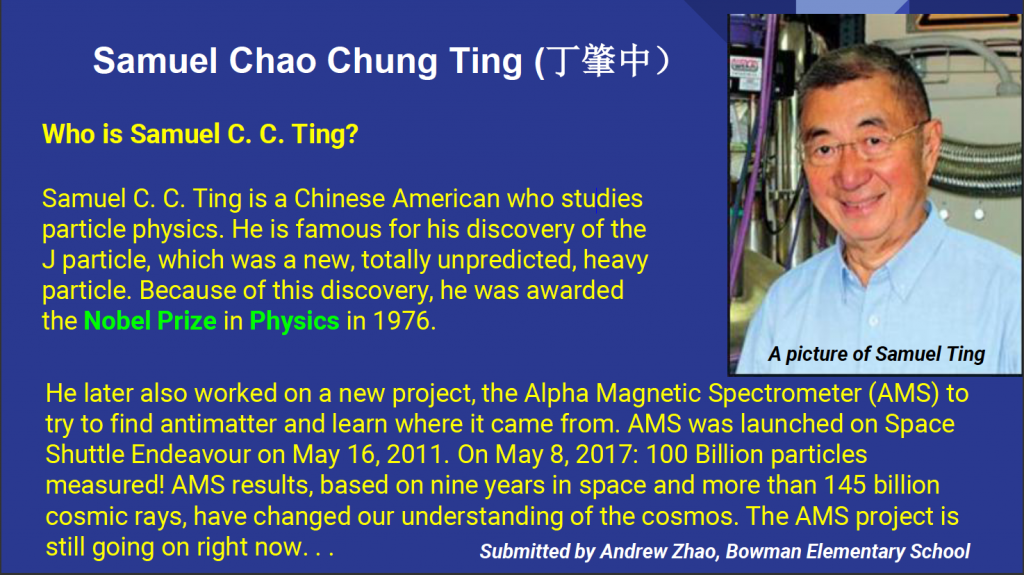 Samuel Chao Chung Ting (丁肇中）

Who is Samuel C. C. Ting?

Samuel C. C. Ting is a Chinese American who studies particle physics. He is famous for his discovery of the J particle, which was a new, totally unpredicted, heavy particle. Because of this discovery, he was awarded the Nobel Prize in Physics in 1976.

A picture of Samuel Ting

He later also worked on a new project, the Alpha Magnetic Spectrometer (AMS) to try to find antimatter and learn where it came from. AMS was launched on Space Shuttle Endeavour on May 16, 2011. On May 8, 2017: 100 Billion particles measured! AMS results, based on nine years in space and more than 145 billion cosmic rays, have changed our understanding of the cosmos. The AMS project is still going on right now. . .

Submitted by Andrew Zhao, Bowman Elementary School